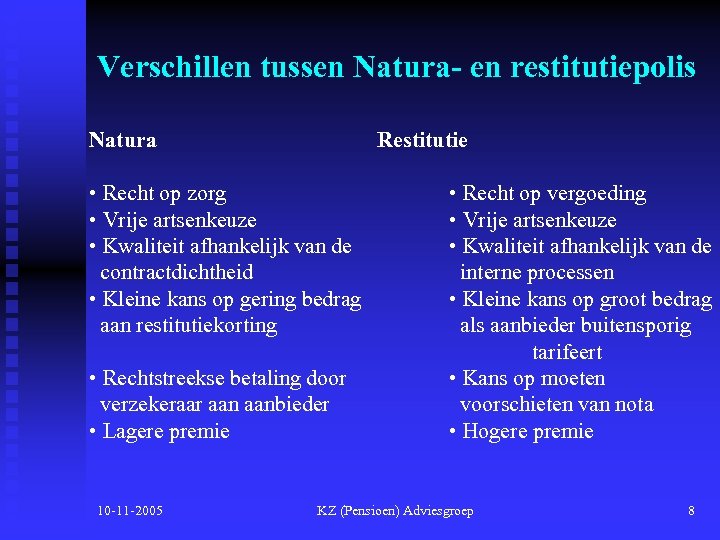 Verschillen tussen Natura- en restitutiepolis

Natura

• Recht op zorg
• Vrije artsenkeuze
• Kwaliteit afhankelijk van de contractdichtheid
• Kleine kans op gering bedrag aan restitutiekorting

• Rechtstreekse betaling door verzekeraar aan aanbieder
• Lagere premie

Restitutie

• Recht op vergoeding
• Vrije artsenkeuze
• Kwaliteit afhankelijk van de interne processen
• Kleine kans op groot bedrag als aanbieder buitensporig tarifeert
• Kans op moeten voorschieten van nota
• Hogere premie

10-11-2005

KZ (Pensioen) Adviesgroep

8